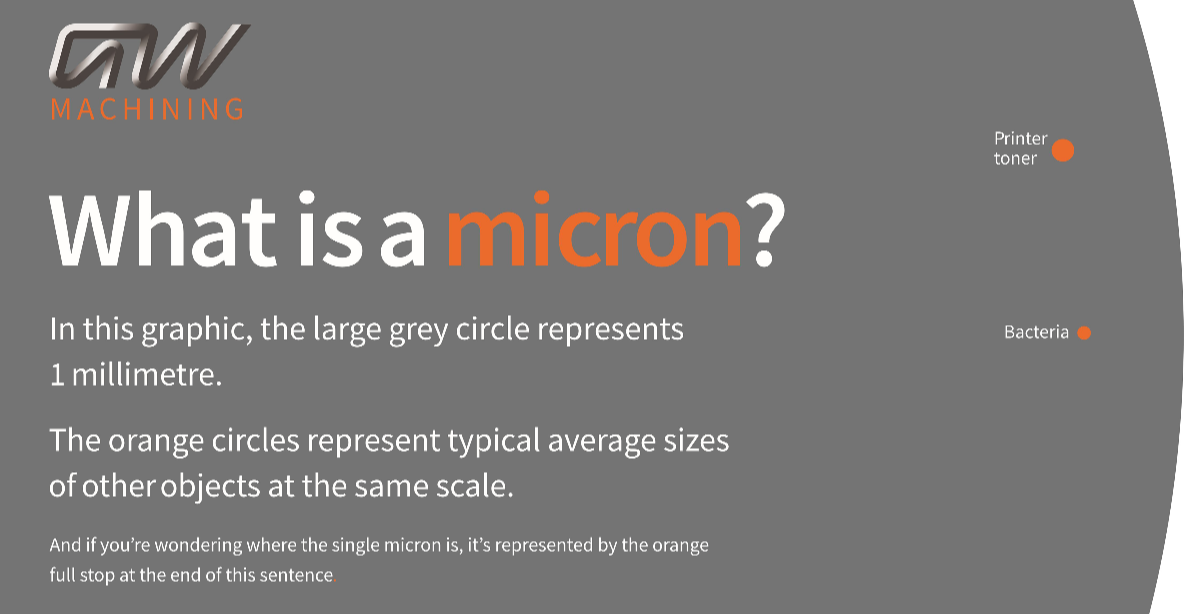 GW
MACHINING

What is a micron?

In this graphic, the large grey circle represents 1 millimetre.

The orange circles represent typical average sizes of other objects at the same scale.

And if you're wondering where the single micron is, it's represented by the orange full stop at the end of this sentence.

Printer toner

Bacteria